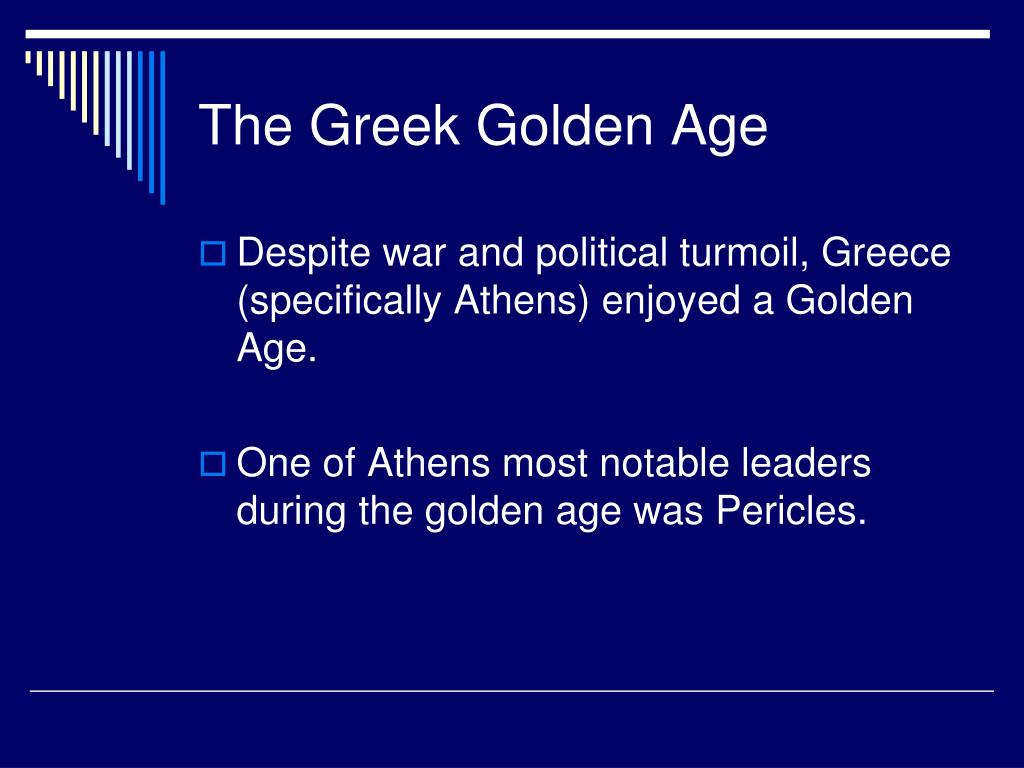 The Greek Golden Age

Despite war and political turmoil, Greece (specifically Athens) enjoyed a Golden Age.

One of Athens most notable leaders during the golden age was Pericles.